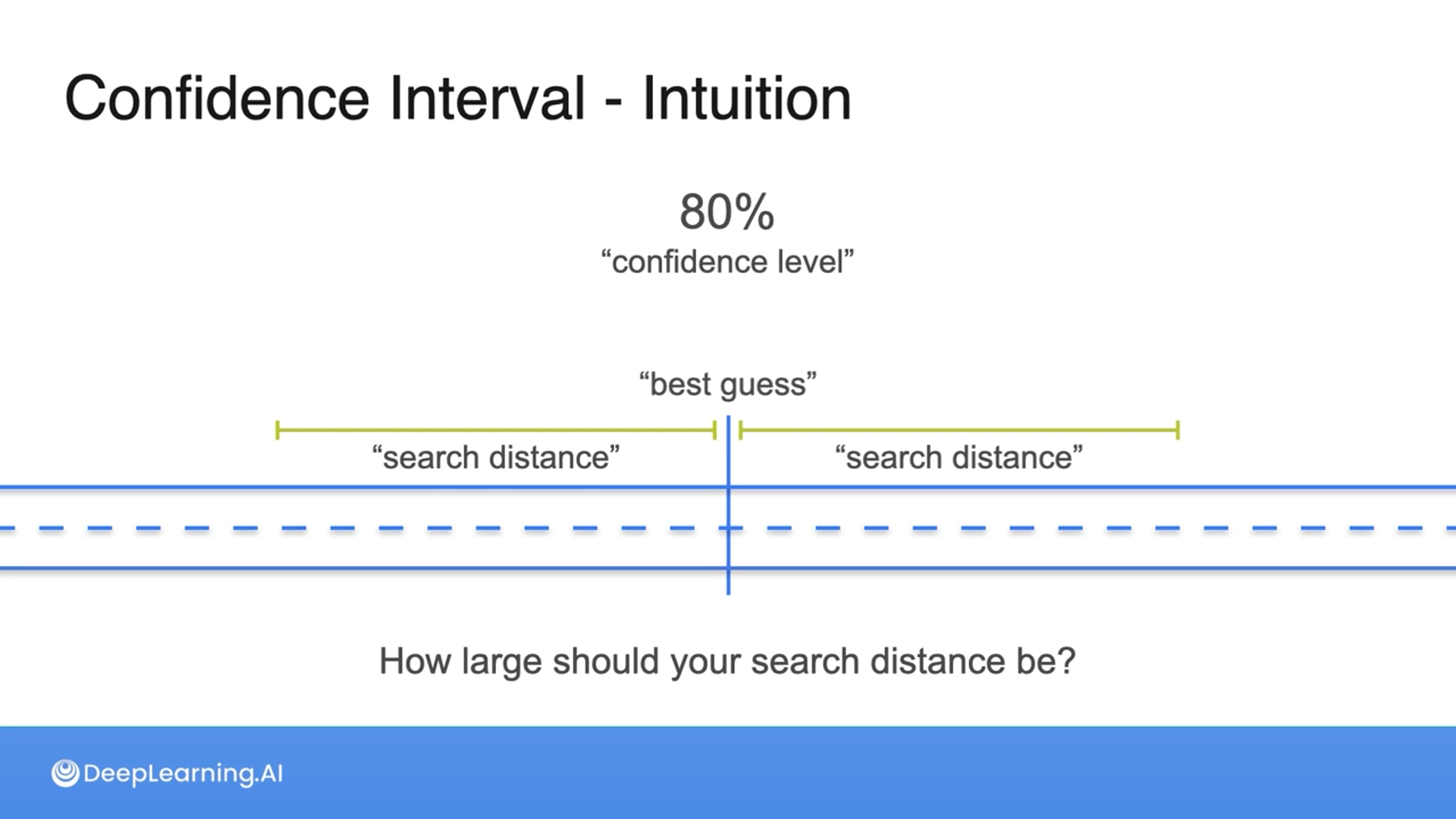 Confidence Interval - Intuition

80%
“confidence level”

“best guess”

“search distance”

“search distance”

How large should your search distance be?

DeepLearning.AI